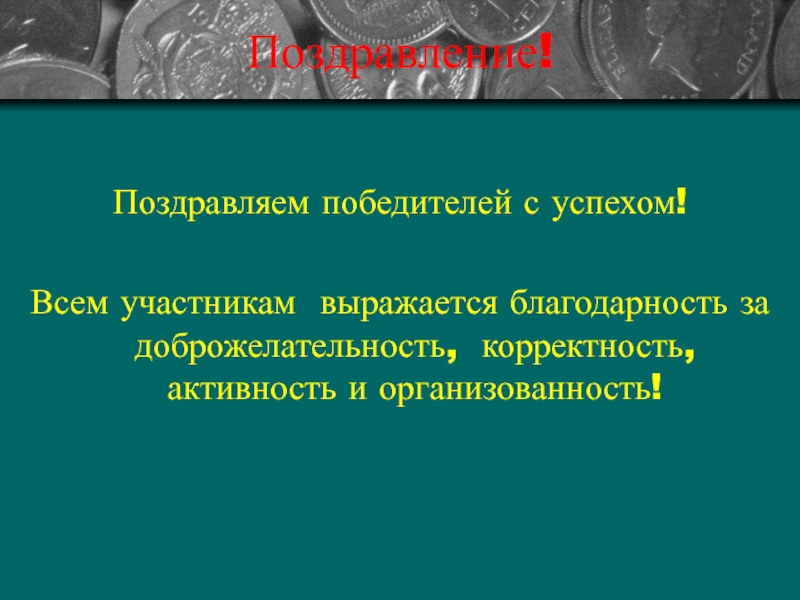 Поздравление!

Поздравляем победителей с успехом!

Всем участникам выражается благодарность за доброжелательность, корректность, активность и организованность!